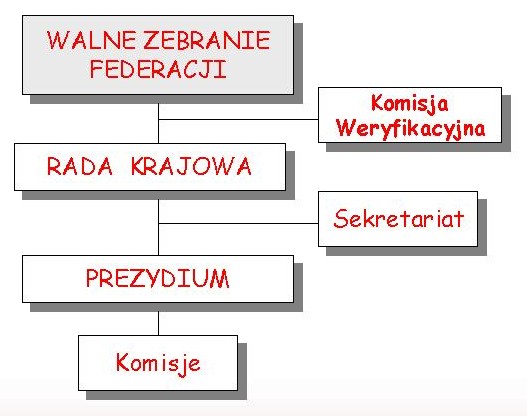 WALNE ZEBRANIE FEDERACJI

Komisja Weryfikacyjna

RADA KRAJOWA

Sekretariat

PREZYDIUM

Komisje